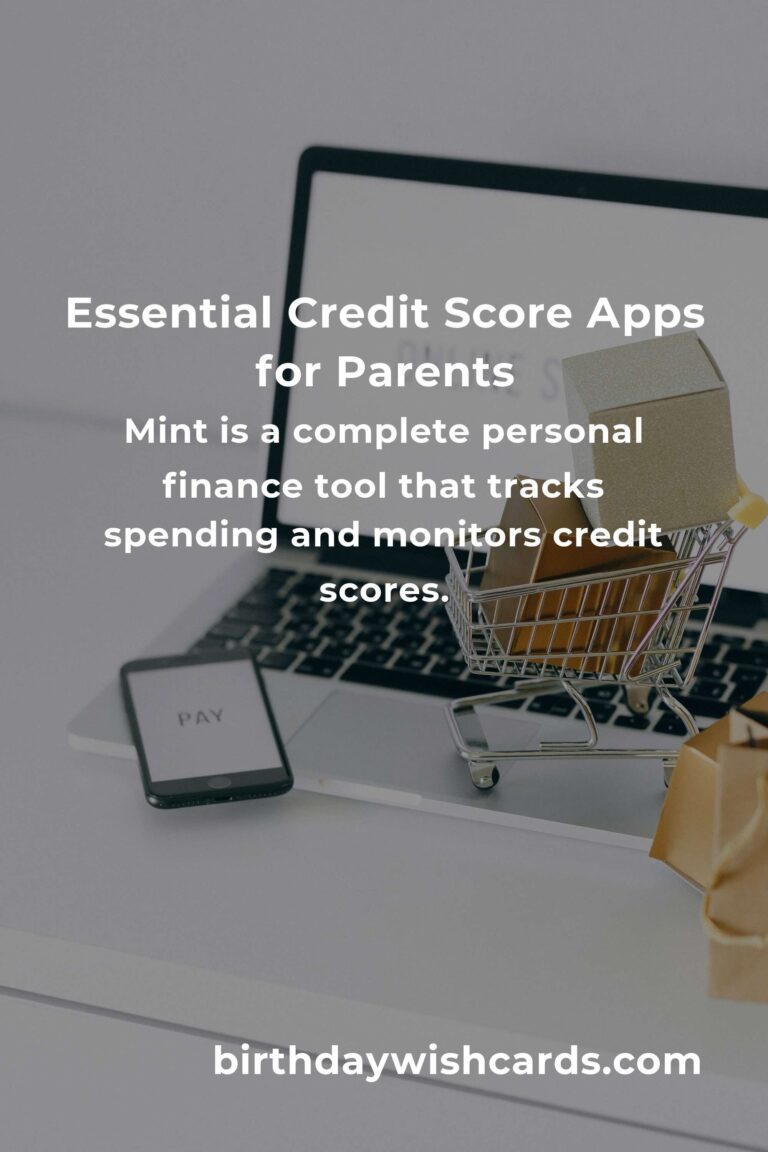 Essential Credit Score Apps for Parents

Mint is a complete personal finance tool that tracks spending and monitors credit scores.

PAY

birthdaywishcards.com